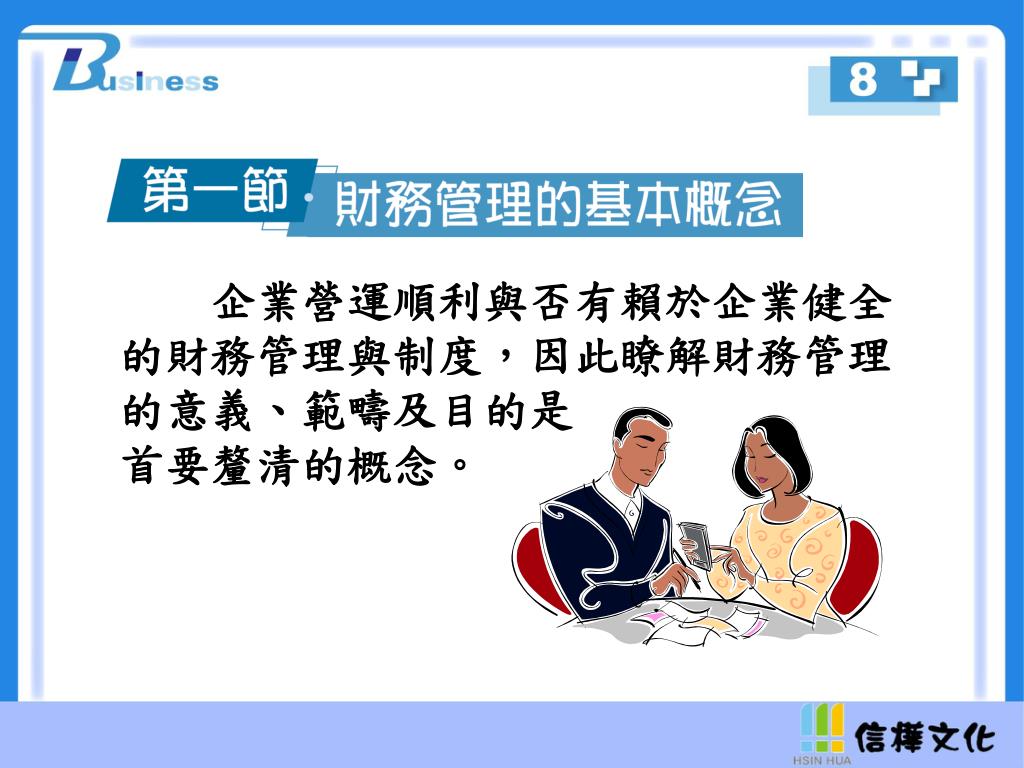 Business

8

第一節 財務管理的基本概念

企業營運順利與否有賴於企業健全的財務管理與制度，因此瞭解財務管理的意義、範疇及目的是首要釐清的概念。

HSIN HUA 信樺文化